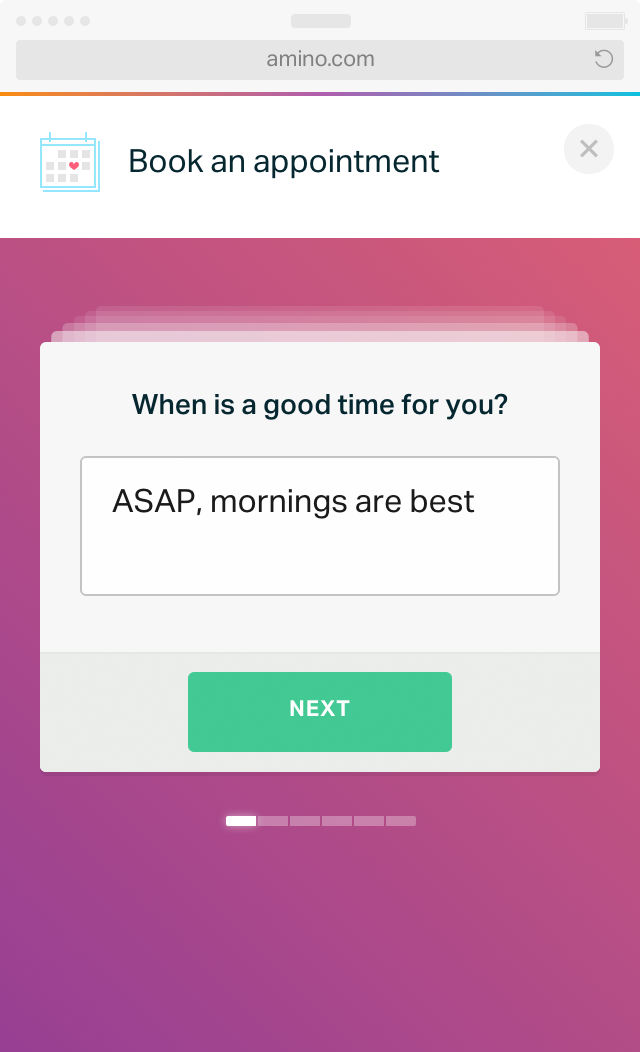 amino.com

Book an appointment

When is a good time for you?

ASAP, mornings are best

NEXT